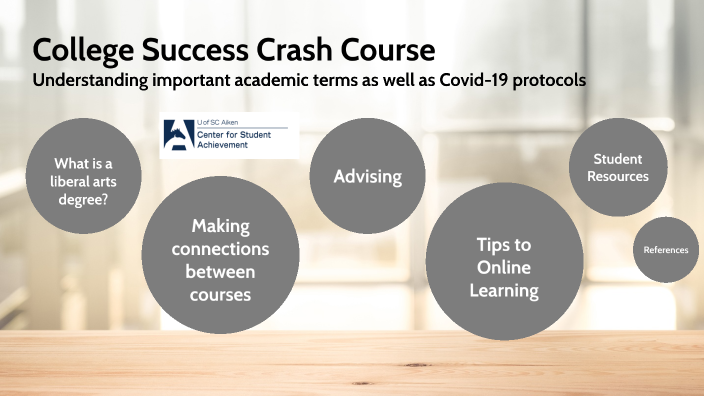 College Success Crash Course
Understanding important academic terms as well as Covid-19 protocols

U of SC Aiken
Center for Student Achievement

What is a liberal arts degree?

Making connections between courses

Advising

Tips to Online Learning

Student Resources

References